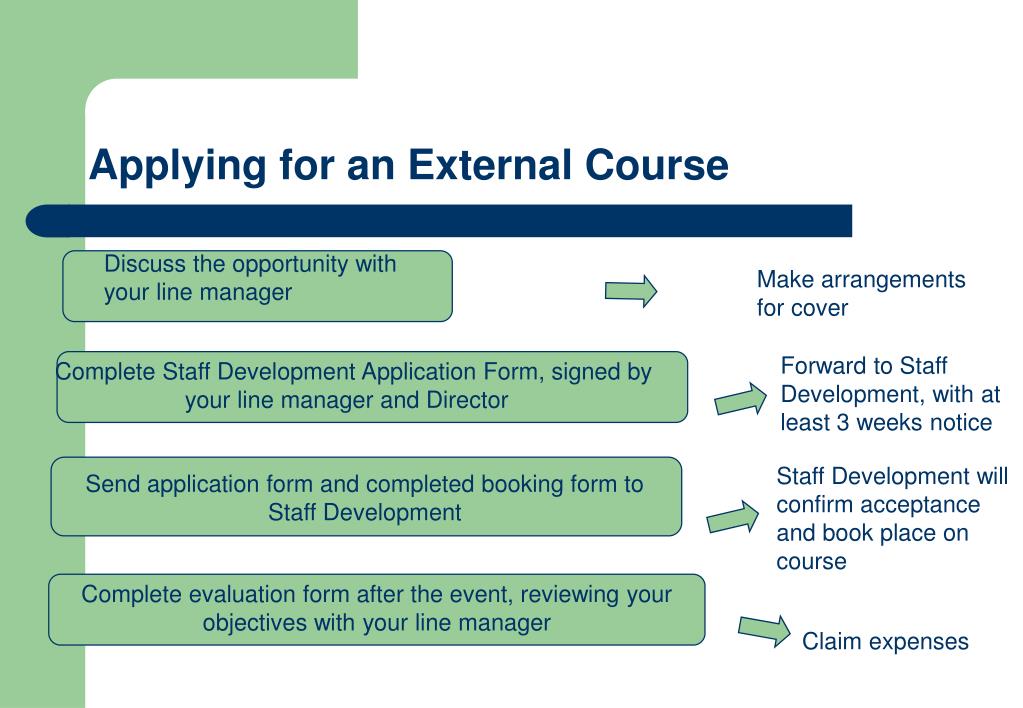 Applying for an External Course

Discuss the opportunity with your line manager

Make arrangements for cover

Complete Staff Development Application Form, signed by your line manager and Director

Forward to Staff Development, with at least 3 weeks notice

Send application form and completed booking form to Staff Development

Staff Development will confirm acceptance and book place on course

Complete evaluation form after the event, reviewing your objectives with your line manager

Claim expenses